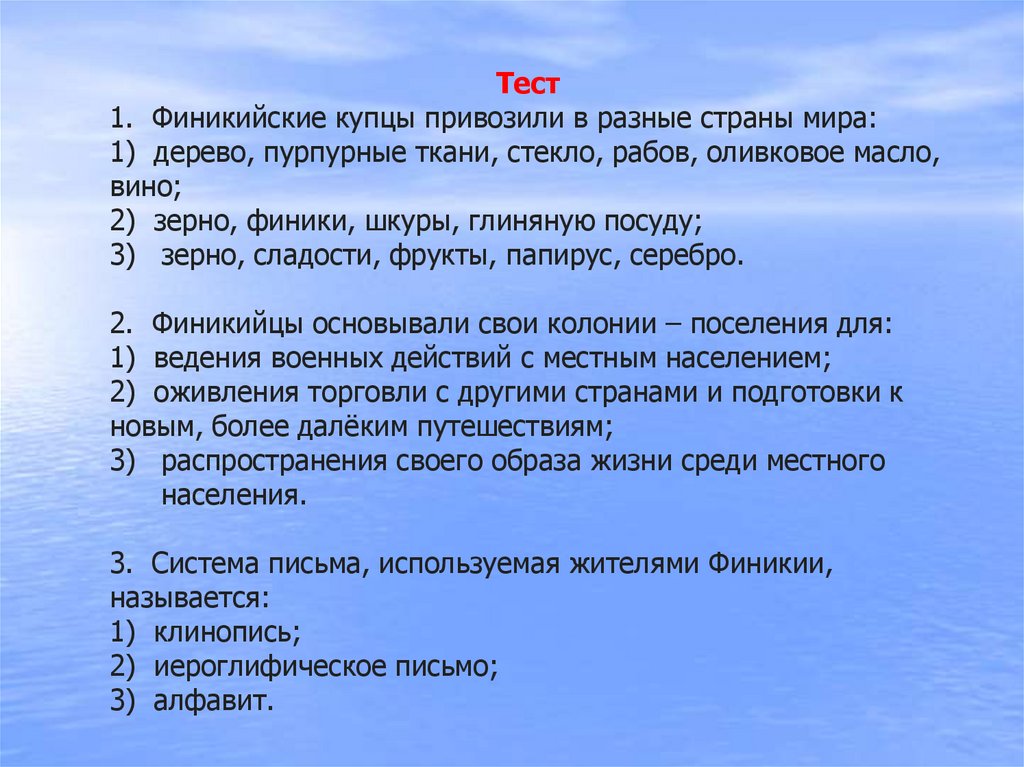 Тест
1. Финикийские купцы привозили в разные страны мира:
1) дерево, пурпурные ткани, стекло, рабов, оливковое масло, вино;
2) зерно, финики, шкуры, глиняную посуду;
3) зерно, сладости, фрукты, папирус, серебро.

2. Финикийцы основывали свои колонии – поселения для:
1) ведения военных действий с местным населением;
2) оживления торговли с другими странами и подготовки к новым, более далёким путешествиям;
3) распространения своего образа жизни среди местного населения.

3. Система письма, используемая жителями Финикии, называется:
1) клинопись;
2) иероглифическое письмо;
3) алфавит.